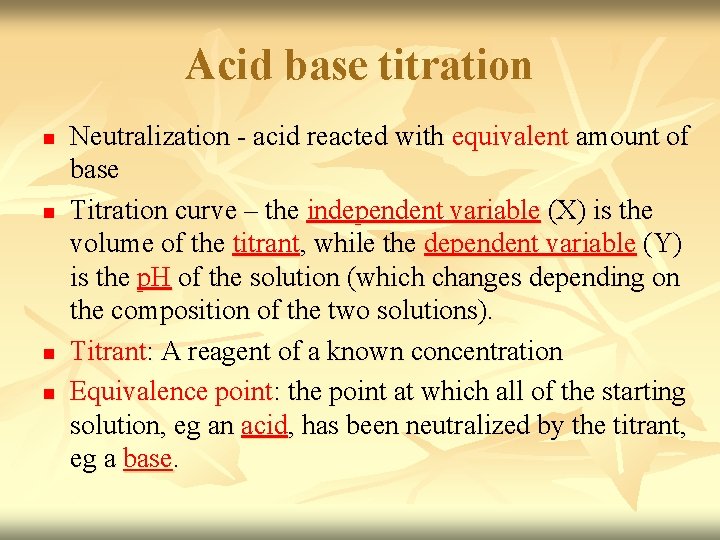 Acid base titration

- Neutralization - acid reacted with equivalent amount of base
- Titration curve – the independent variable (X) is the volume of the titrant, while the dependent variable (Y) is the pH of the solution (which changes depending on the composition of the two solutions).
- Titrant: A reagent of a known concentration
- Equivalence point: the point at which all of the starting solution, eg an acid, has been neutralized by the titrant, eg a base.